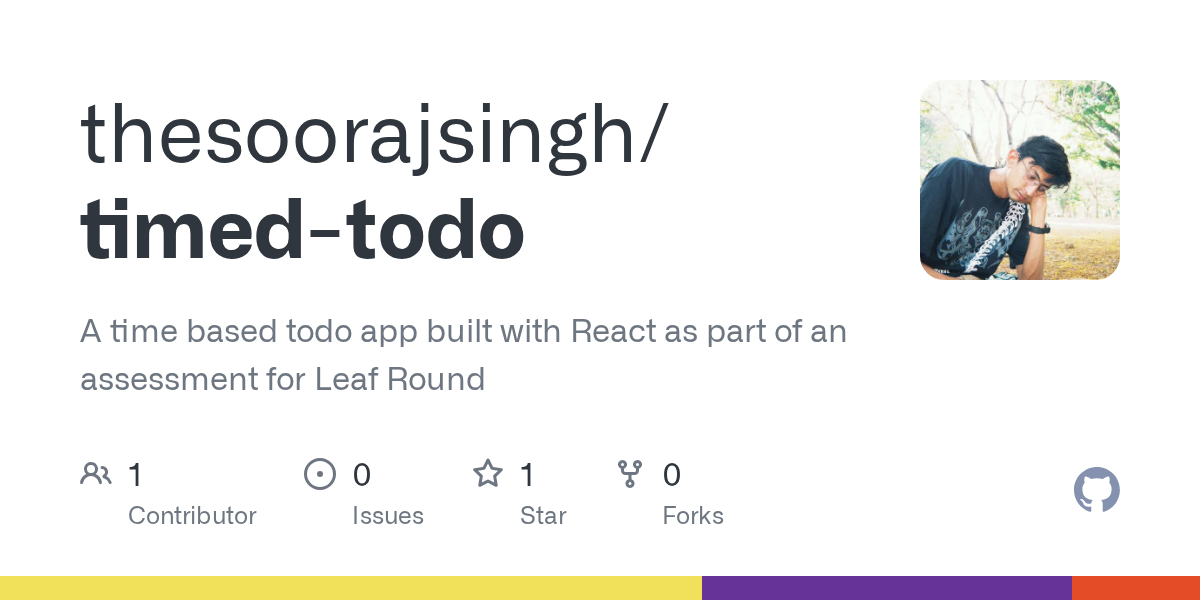 thesoorajsingh/
timed-todo

A time based todo app built with React as part of an assessment for Leaf Round

1
Contributor

0
Issues

1
Star

0
Forks